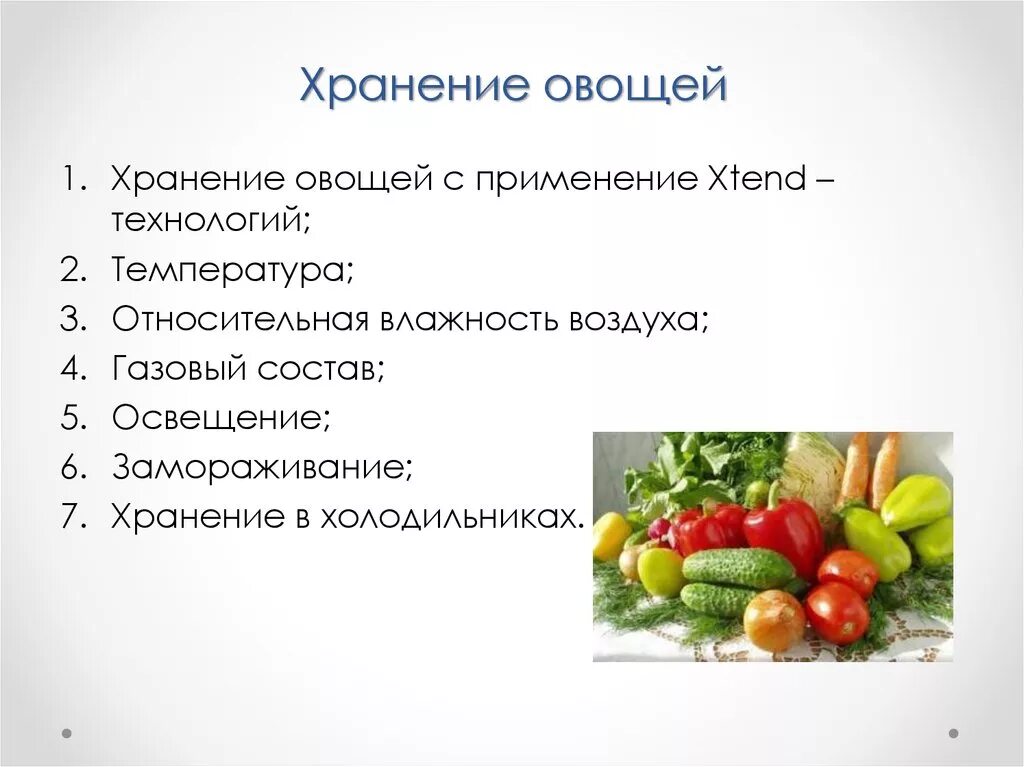 Хранение овощей

1. Хранение овощей с применение Xtend – технологий;
2. Температура;
3. Относительная влажность воздуха;
4. Газовый состав;
5. Освещение;
6. Замораживание;
7. Хранение в холодильниках.